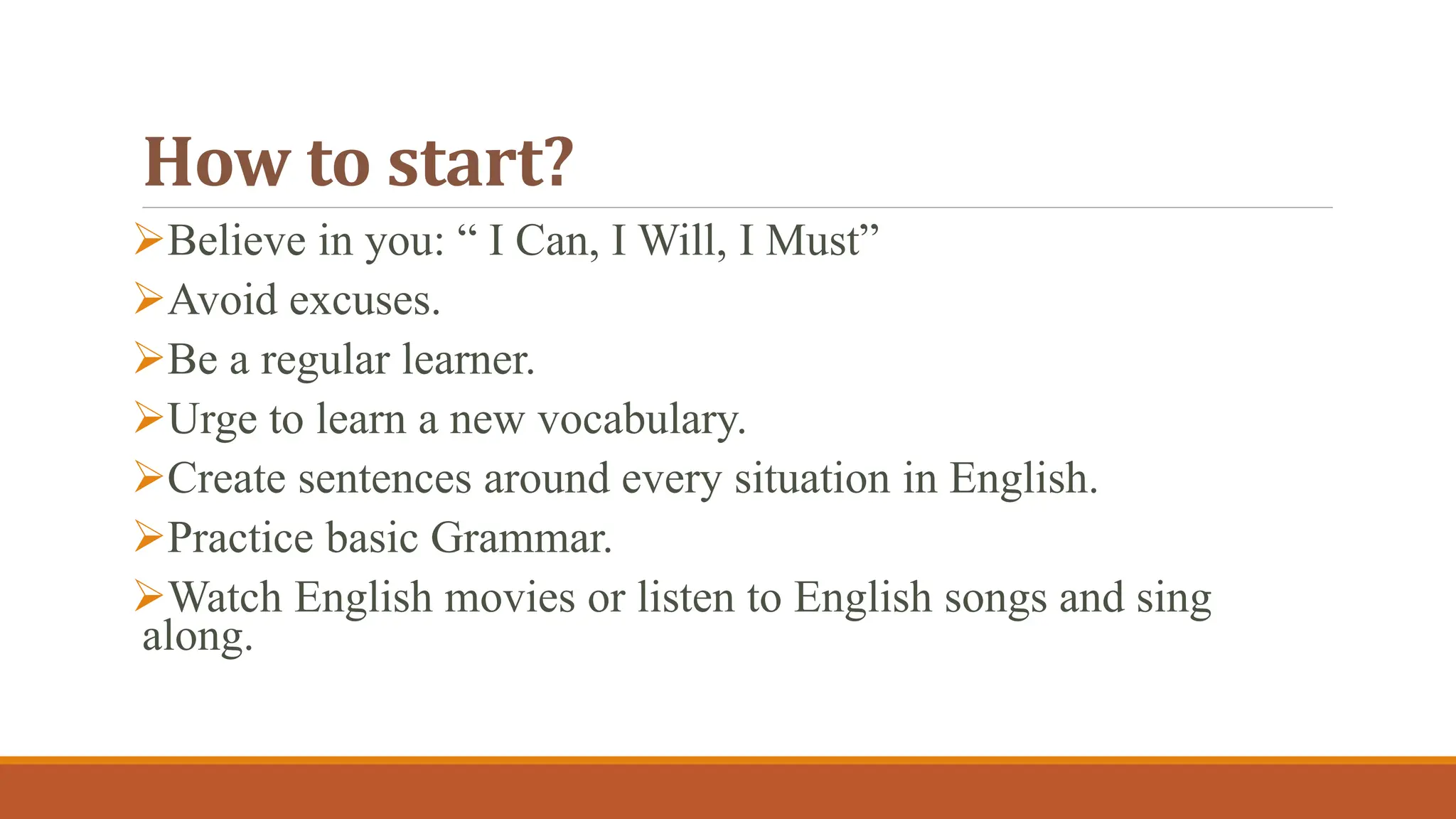 How to start?

➢Believe in you: “ I Can, I Will, I Must”
➢Avoid excuses.
➢Be a regular learner.
➢Urge to learn a new vocabulary.
➢Create sentences around every situation in English.
➢Practice basic Grammar.
➢Watch English movies or listen to English songs and sing along.